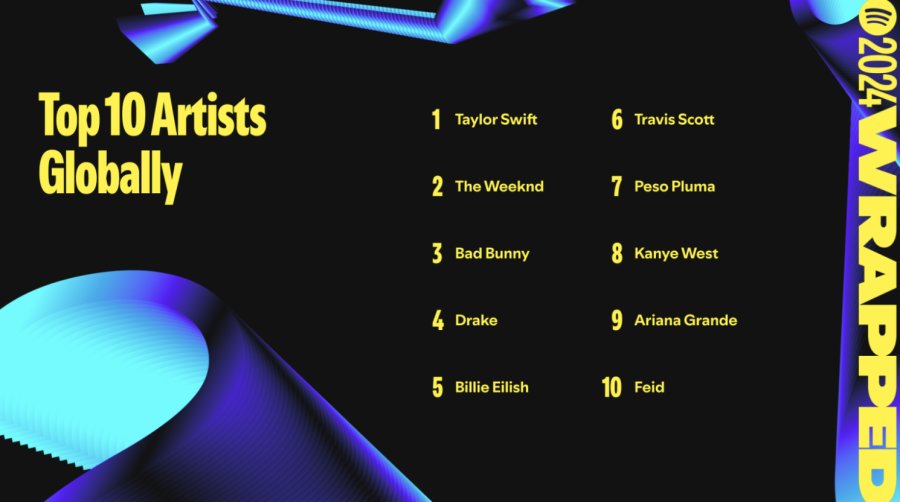 Top 10 Artists Globally

1 Taylor Swift

2 The Weeknd

3 Bad Bunny

4 Drake

5 Billie Eilish

6 Travis Scott

7 Peso Pluma

8 Kanye West

9 Ariana Grande

10 Feid

2024 WRAPPED